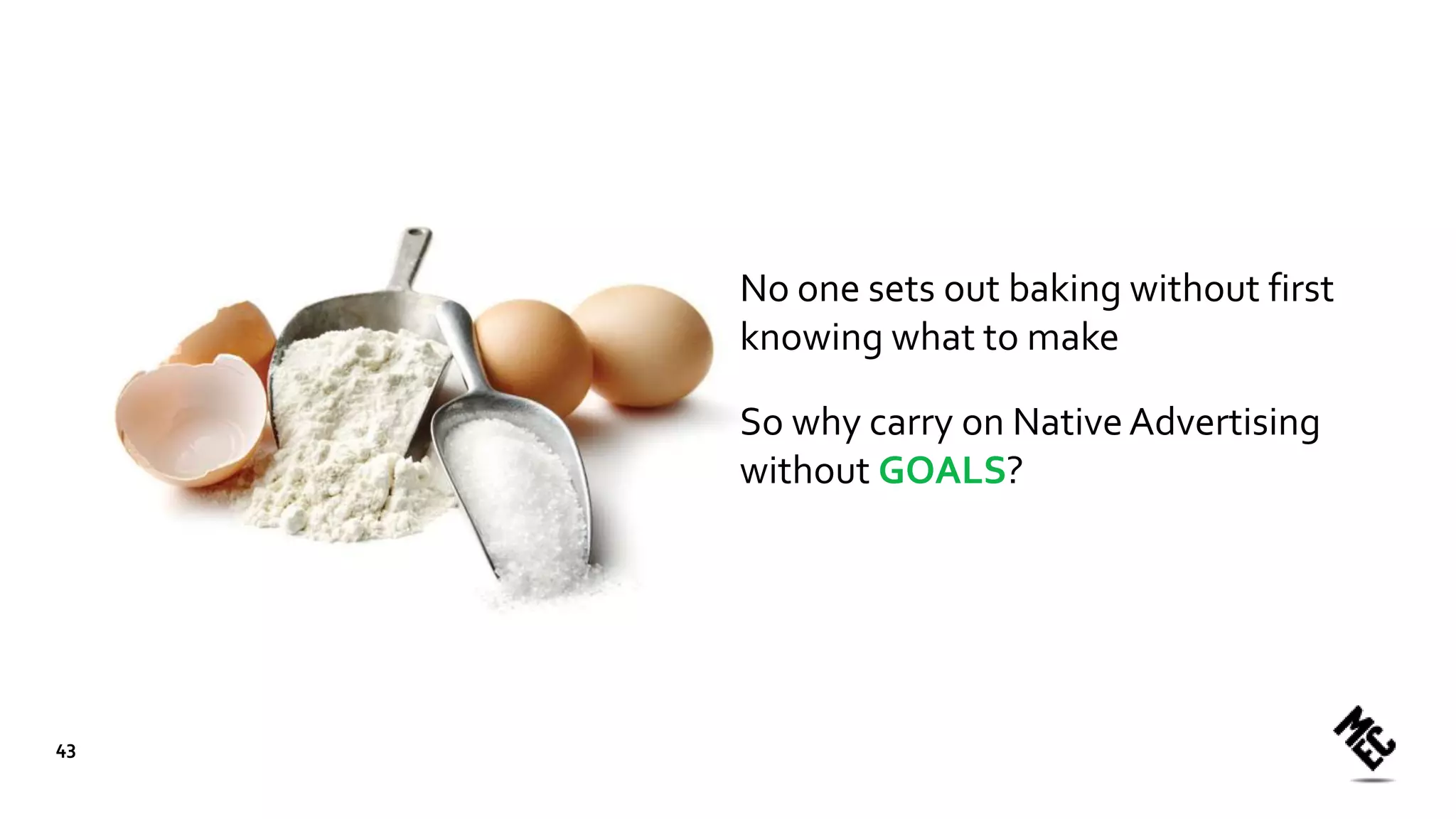 No one sets out baking without first knowing what to make

So why carry on Native Advertising without GOALS?

43

MEC